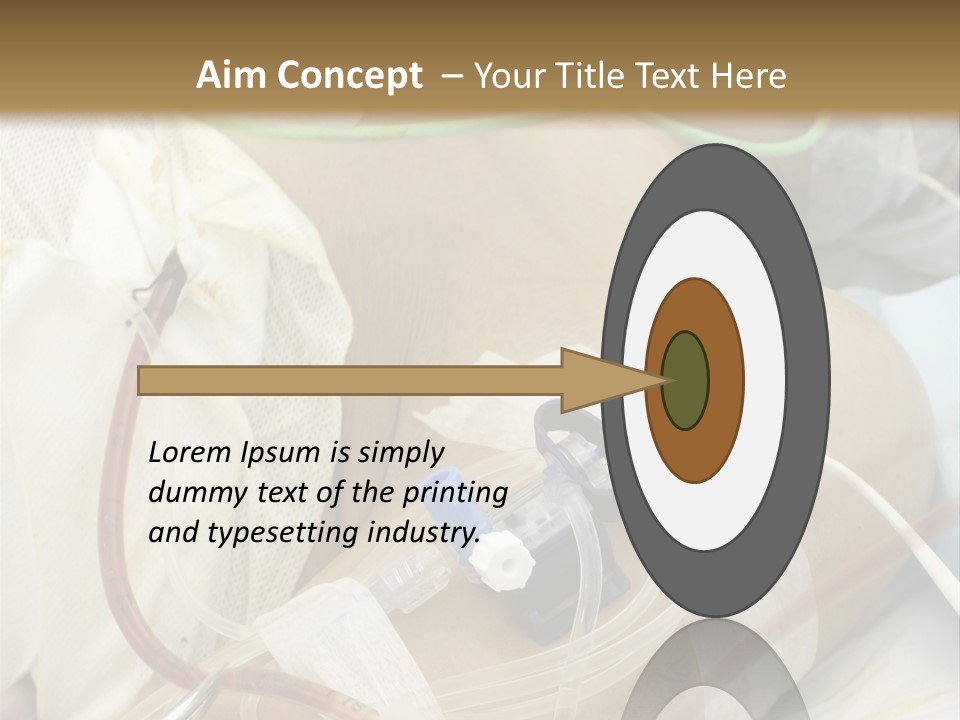 Aim Concept – Your Title Text Here

Lorem Ipsum is simply dummy text of the printing and typesetting industry.